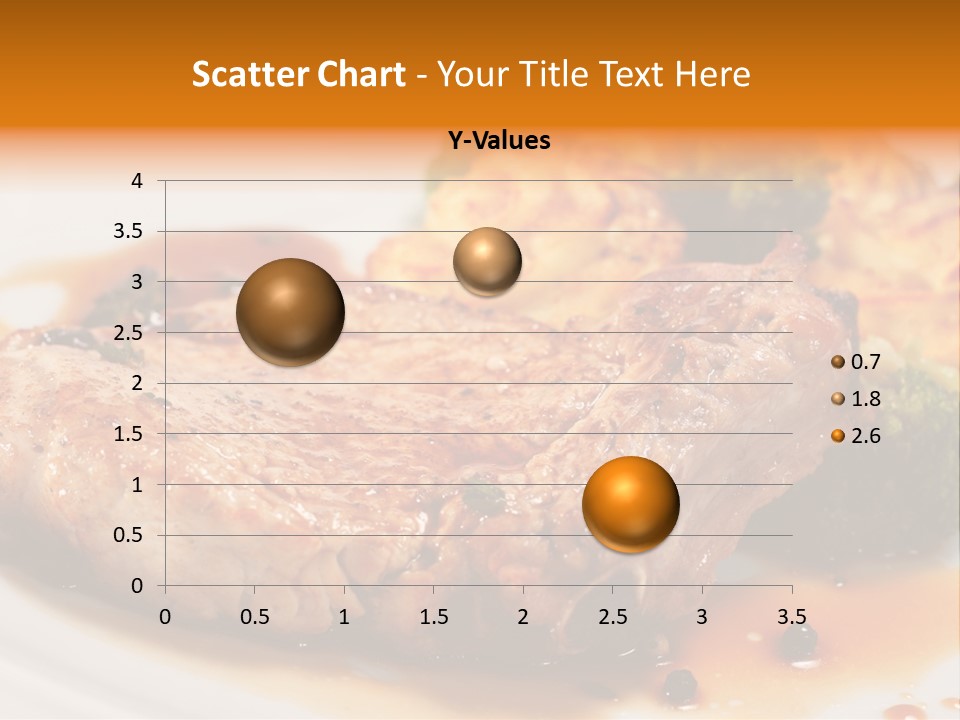 Scatter Chart - Your Title Text Here

Y-Values

4
3.5
3
2.5
2
1.5
1
0.5
0

0 0.5 1 1.5 2 2.5 3 3.5

0.7
1.8
2.6